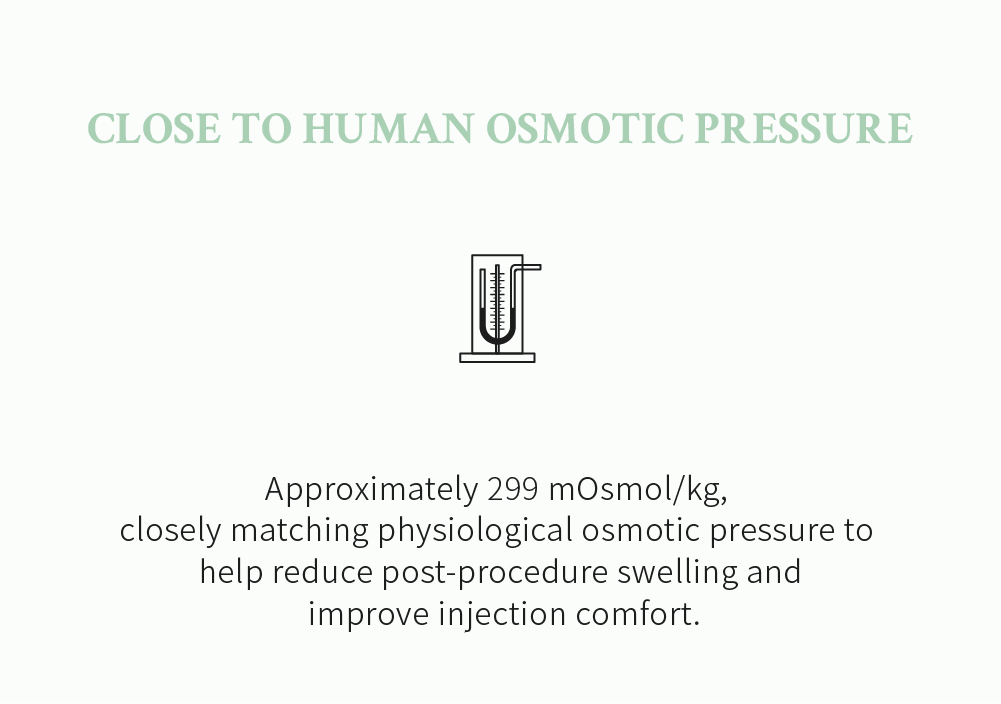 CLOSE TO HUMAN OSMOTIC PRESSURE

Approximately 299 mOsmol/kg, closely matching physiological osmotic pressure to help reduce post-procedure swelling and improve injection comfort.